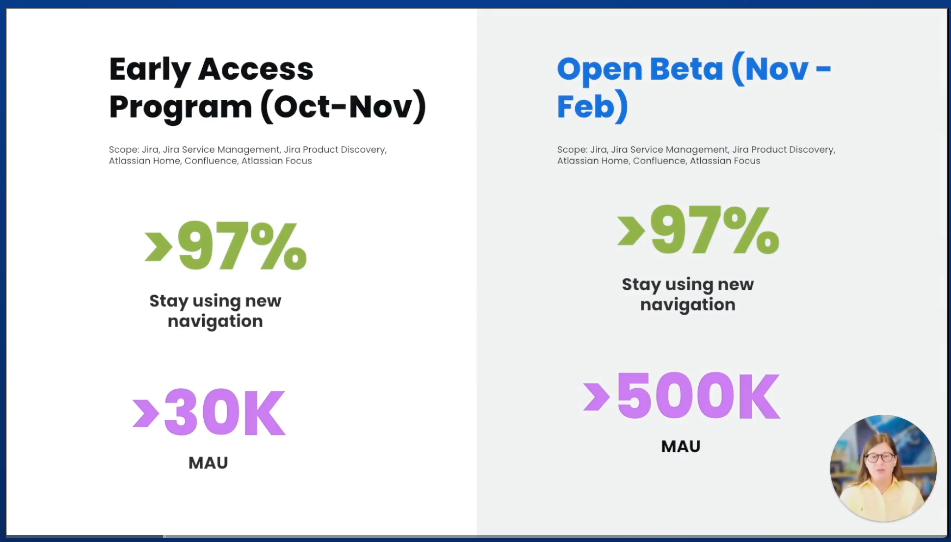 Early Access Program (Oct-Nov)

Scope: Jira, Jira Service Management, Jira Product Discovery, Atlassian Home, Confluence, Atlassian Focus

>97%

Stay using new navigation

>30K

MAU

Open Beta (Nov - Feb)

Scope: Jira, Jira Service Management, Jira Product Discovery, Atlassian Home, Confluence, Atlassian Focus

>97%

Stay using new navigation

>500K

MAU